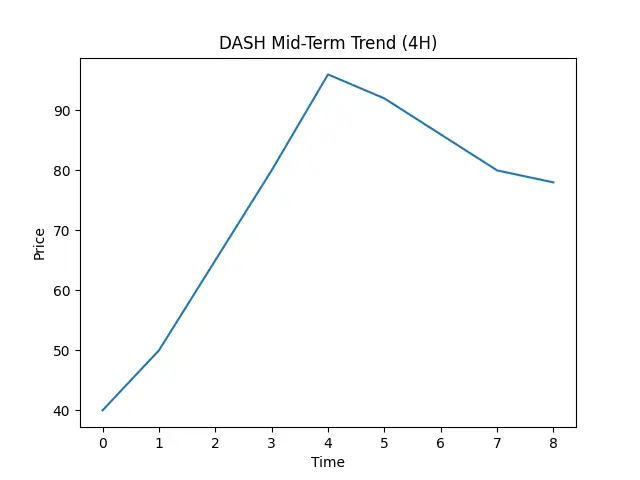 DASH Mid-Term Trend (4H)

Price

90
80
70
60
50
40

0 1 2 3 4 5 6 7 8

Time